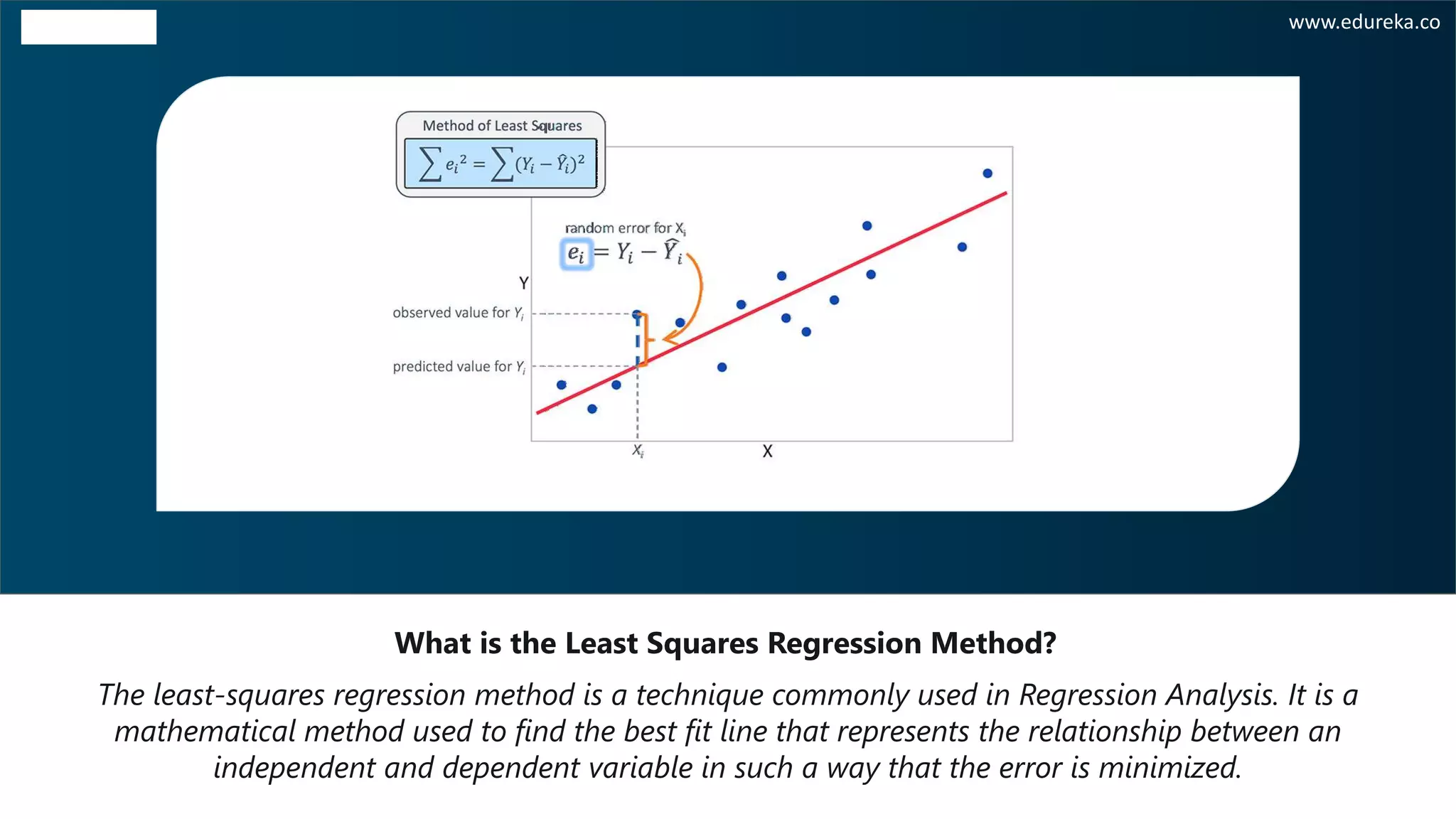 www.edureka.co

Method of Least Squares

$\sum e_i^2 = \sum (Y_i - \hat{Y}_i)^2$

random error for $X_i$

$e_i = Y_i - \hat{Y}_i$

Y

observed value for $Y_i$

predicted value for $Y_i$

$X_i$

X

What is the Least Squares Regression Method?

The least-squares regression method is a technique commonly used in Regression Analysis. It is a mathematical method used to find the best fit line that represents the relationship between an independent and dependent variable in such a way that the error is minimized.